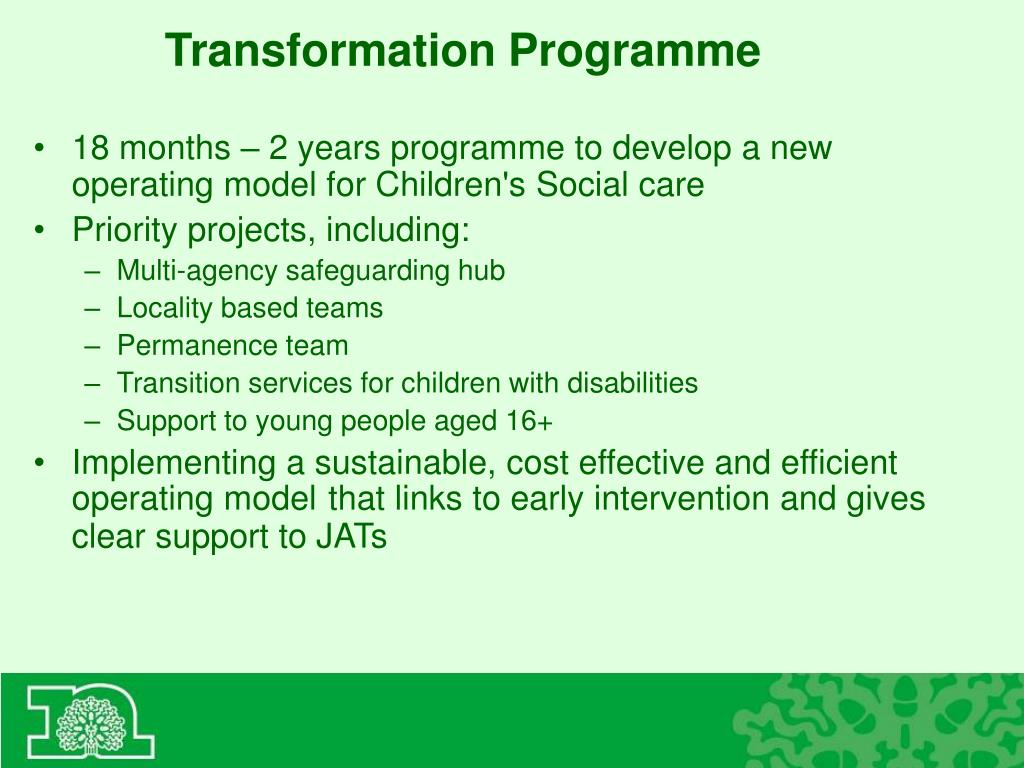 Transformation Programme

• 18 months – 2 years programme to develop a new operating model for Children's Social care
• Priority projects, including:
 – Multi-agency safeguarding hub
 – Locality based teams
 – Permanence team
 – Transition services for children with disabilities
 – Support to young people aged 16+
• Implementing a sustainable, cost effective and efficient operating model that links to early intervention and gives clear support to JATs